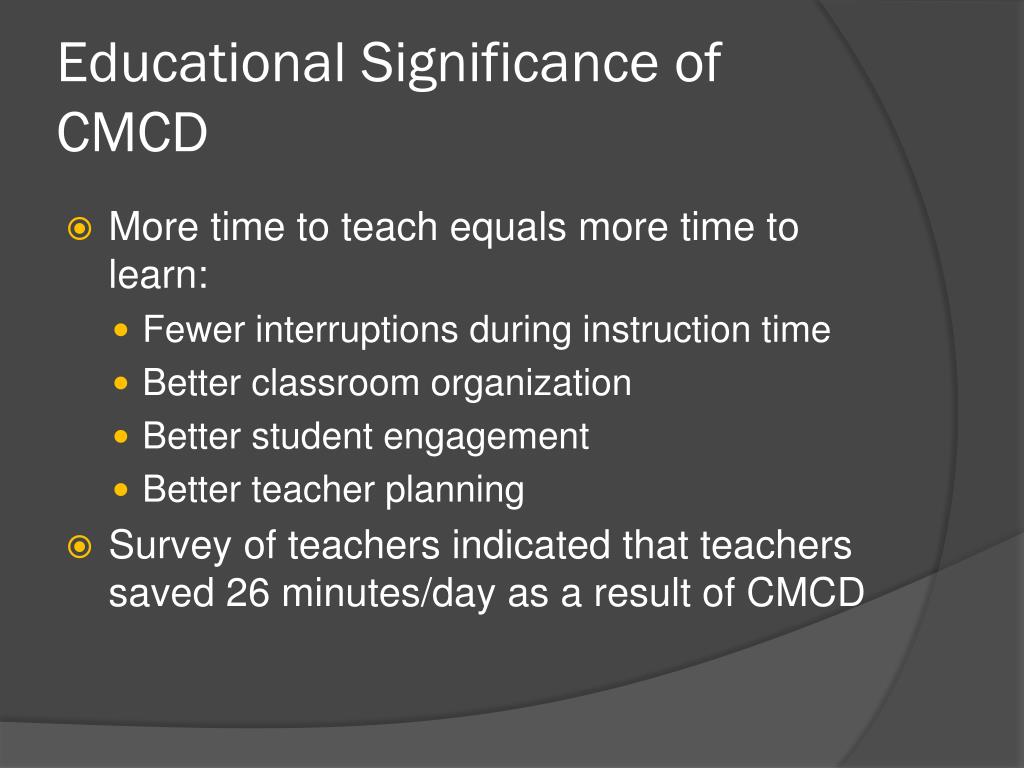 Educational Significance of CMCD

More time to teach equals more time to learn:

Fewer interruptions during instruction time

Better classroom organization

Better student engagement

Better teacher planning

Survey of teachers indicated that teachers saved 26 minutes/day as a result of CMCD